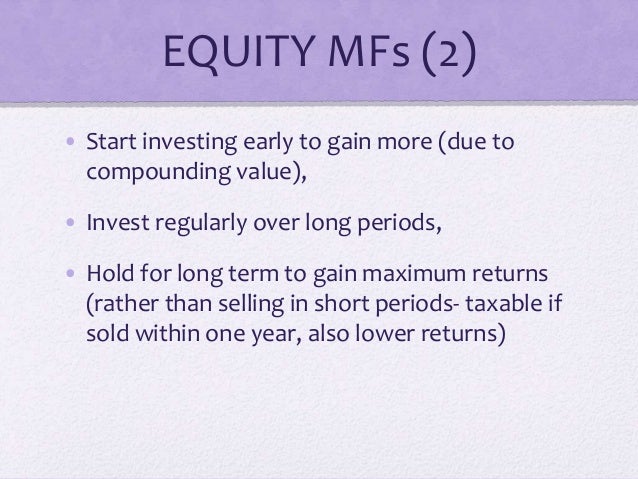 EQUITY MFs (2)

• Start investing early to gain more (due to compounding value),

• Invest regularly over long periods,

• Hold for long term to gain maximum returns (rather than selling in short periods- taxable if sold within one year, also lower returns)